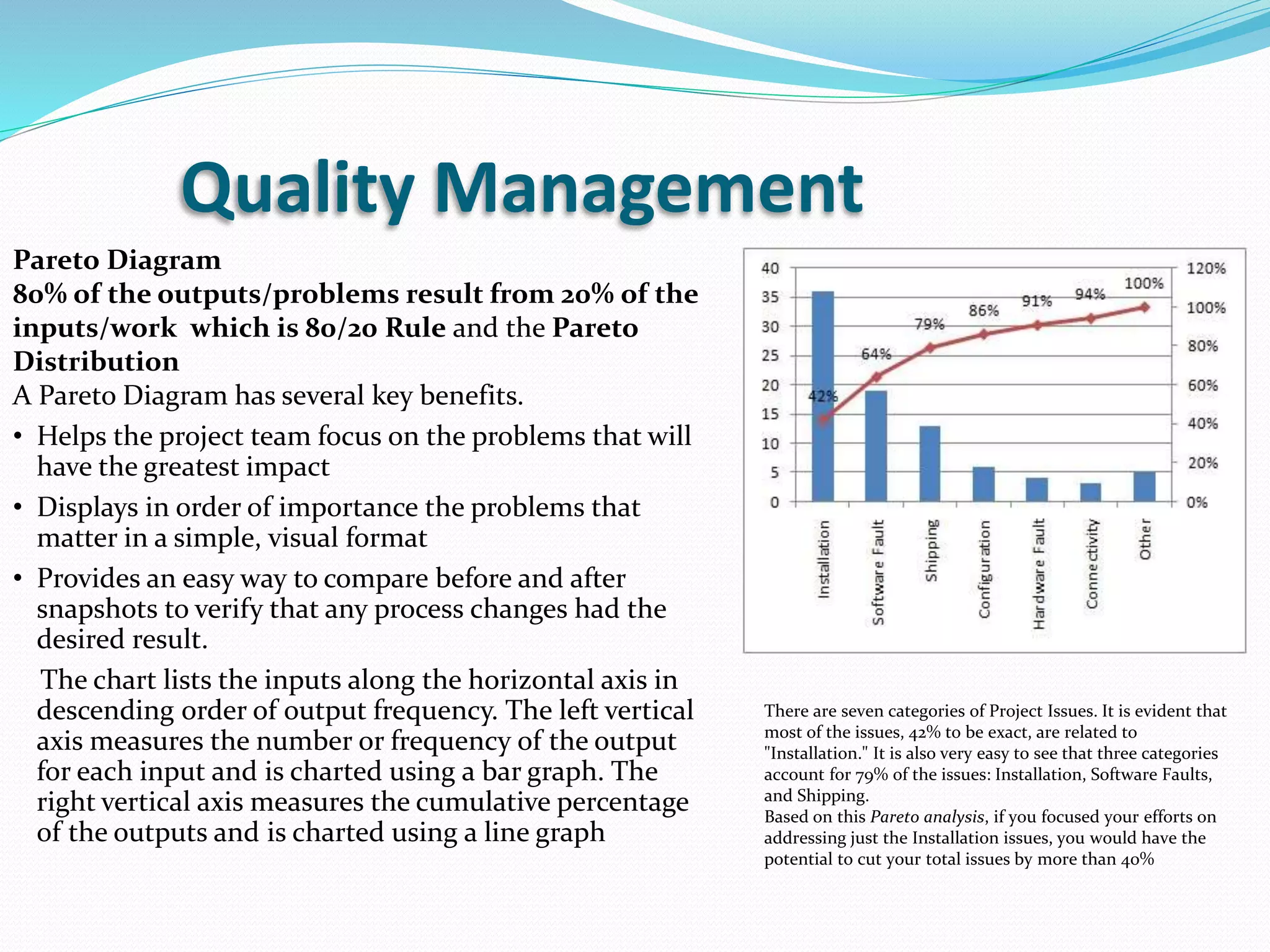 Quality Management

Pareto Diagram
80% of the outputs/problems result from 20% of the inputs/work which is 80/20 Rule and the Pareto Distribution
A Pareto Diagram has several key benefits.

• Helps the project team focus on the problems that will have the greatest impact
• Displays in order of importance the problems that matter in a simple, visual format
• Provides an easy way to compare before and after snapshots to verify that any process changes had the desired result.

The chart lists the inputs along the horizontal axis in descending order of output frequency. The left vertical axis measures the number or frequency of the output for each input and is charted using a bar graph. The right vertical axis measures the cumulative percentage of the outputs and is charted using a line graph

40
35
30
25
20
15
10
5
0
120%
100%
80%
60%
40%
20%
0%
42%
64%
79%
86%
91%
94%
100%
Installation
Software Fault
Shipping
Configuration
Hardware Fault
Connectivity
Other

There are seven categories of Project Issues. It is evident that most of the issues, 42% to be exact, are related to "Installation." It is also very easy to see that three categories account for 79% of the issues: Installation, Software Faults, and Shipping.
Based on this Pareto analysis, if you focused your efforts on addressing just the Installation issues, you would have the potential to cut your total issues by more than 40%